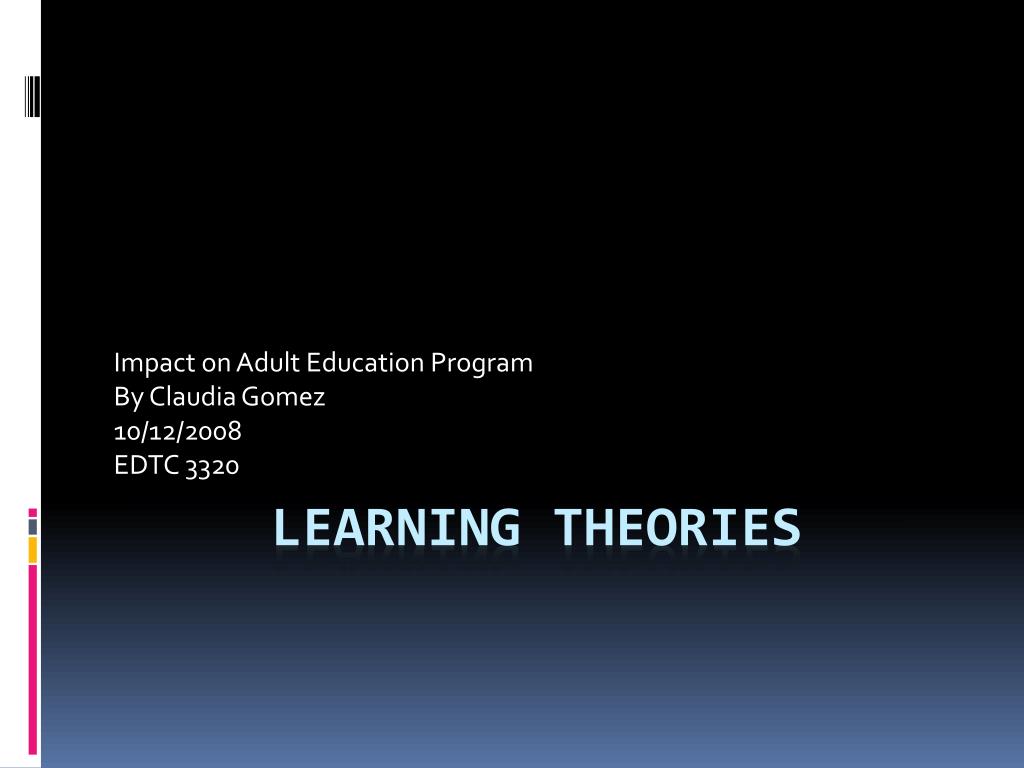 Impact on Adult Education Program
By Claudia Gomez
10/12/2008
EDTC 3320

LEARNING THEORIES